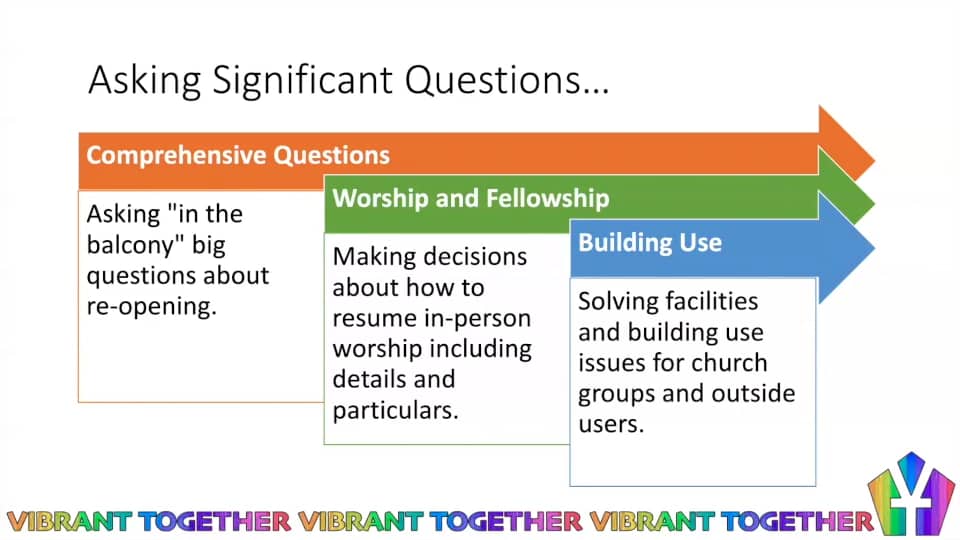 Asking Significant Questions…

Comprehensive Questions

Asking "in the balcony" big questions about re-opening.

Worship and Fellowship

Making decisions about how to resume in-person worship including details and particulars.

Building Use

Solving facilities and building use issues for church groups and outside users.

VIBRANT TOGETHER VIBRANT TOGETHER VIBRANT TOGETHER